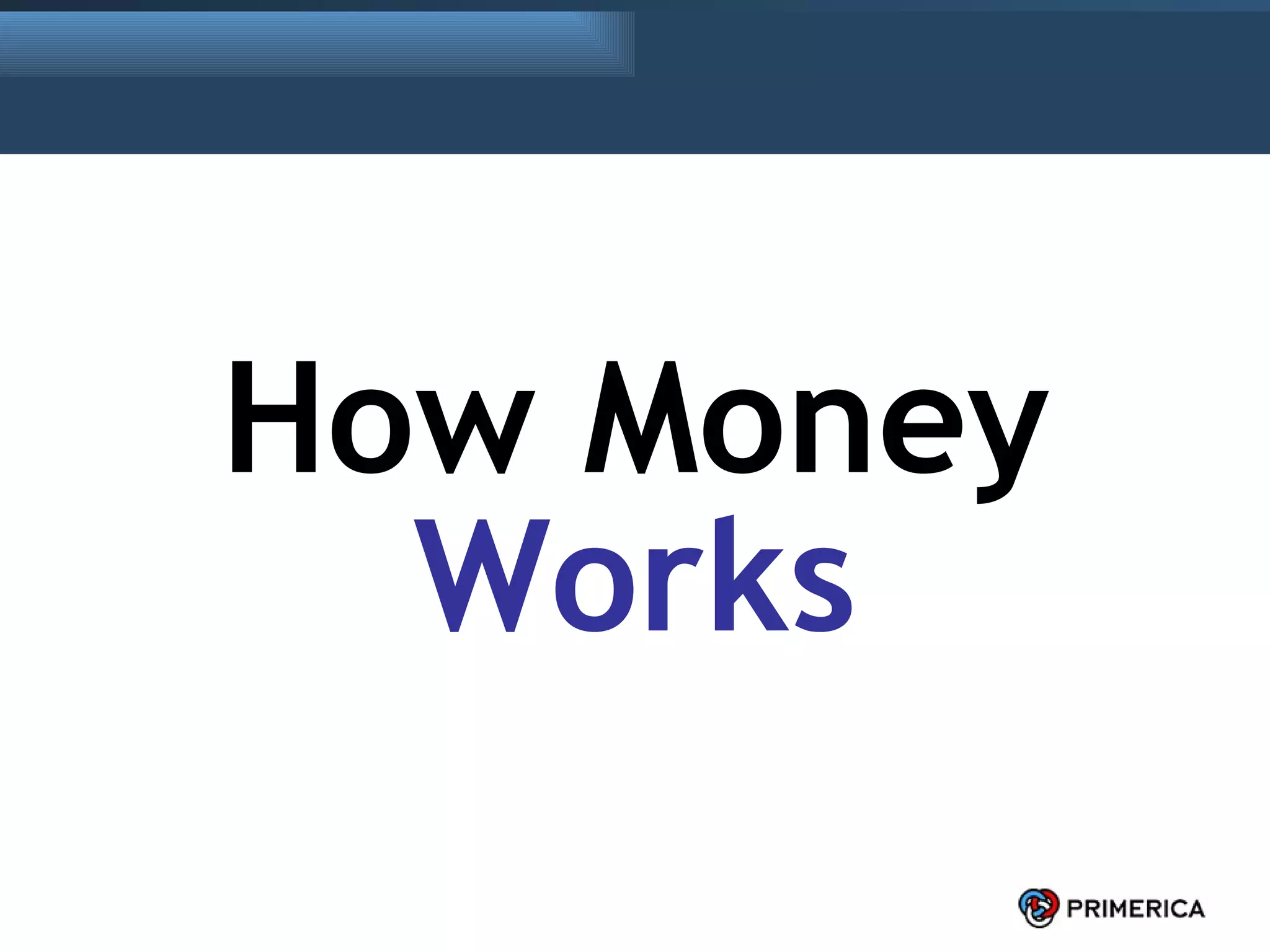 How Money
Works

PRIMERICA